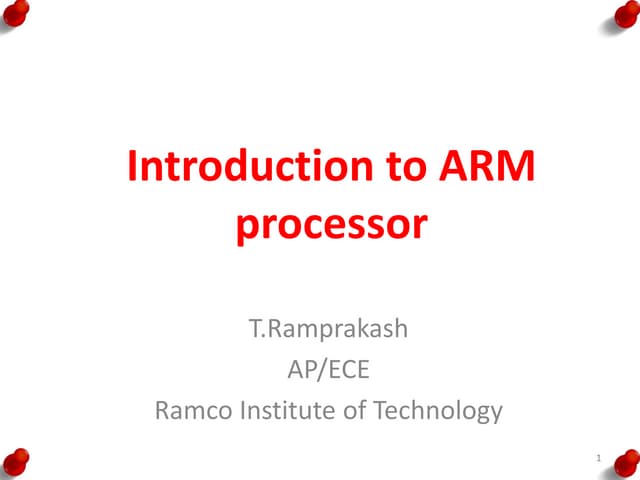 Introduction to ARM processor

T.Ramprakash
AP/ECE
Ramco Institute of Technology

1